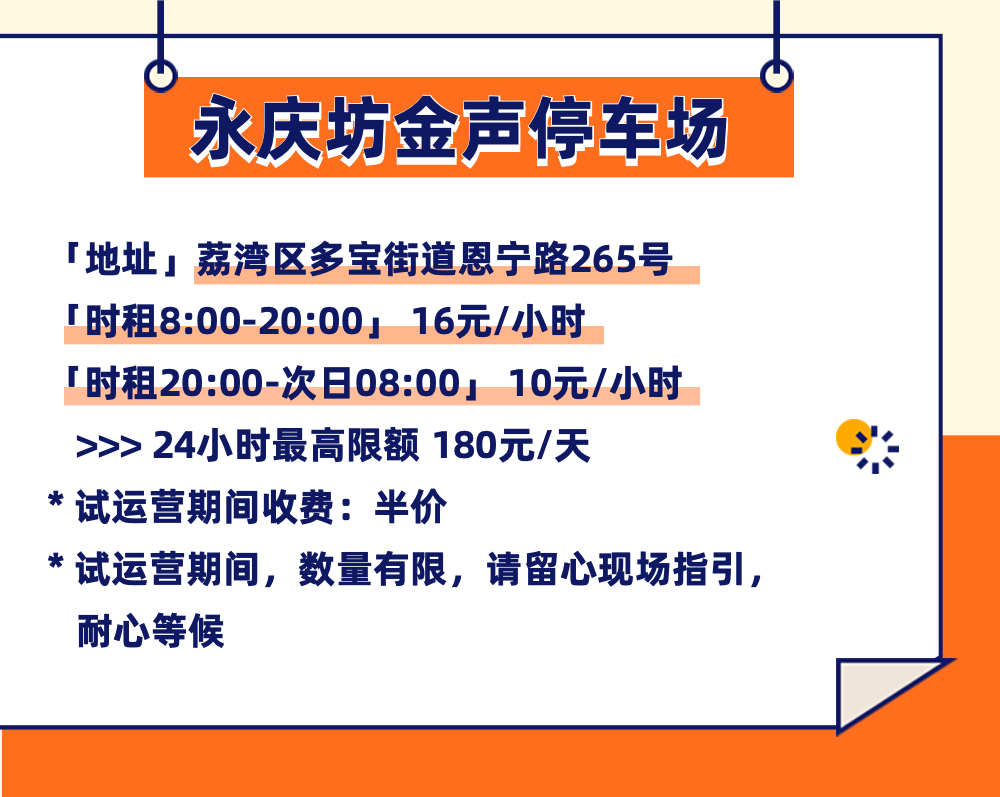 永庆坊金声停车场

「地址」荔湾区多宝街道恩宁路265号

「时租8:00-20:00」 16元/小时

「时租20:00-次日08:00」 10元/小时

>>> 24小时最高限额 180元/天

* 试运营期间收费：半价

* 试运营期间，数量有限，请留心现场指引，耐心等候